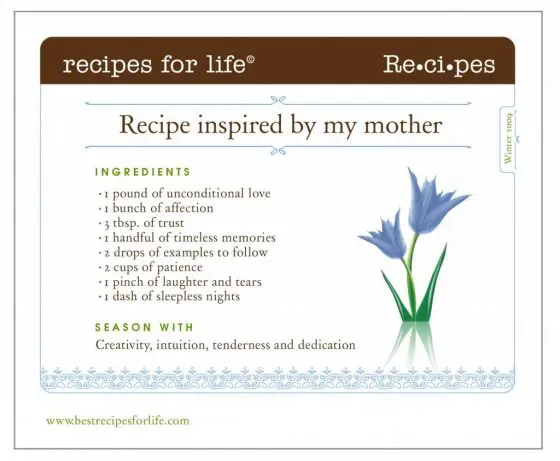 recipes for life©

Re•ci•pes

Recipe inspired by my mother

Winter 2009

INGREDIENTS

· 1 pound of unconditional love
· 1 bunch of affection
· 3 tbsp. of trust
· 1 handful of timeless memories
· 2 drops of examples to follow
· 2 cups of patience
· 1 pinch of laughter and tears
· 1 dash of sleepless nights

SEASON WITH

Creativity, intuition, tenderness and dedication

www.bestrecipesforlife.com